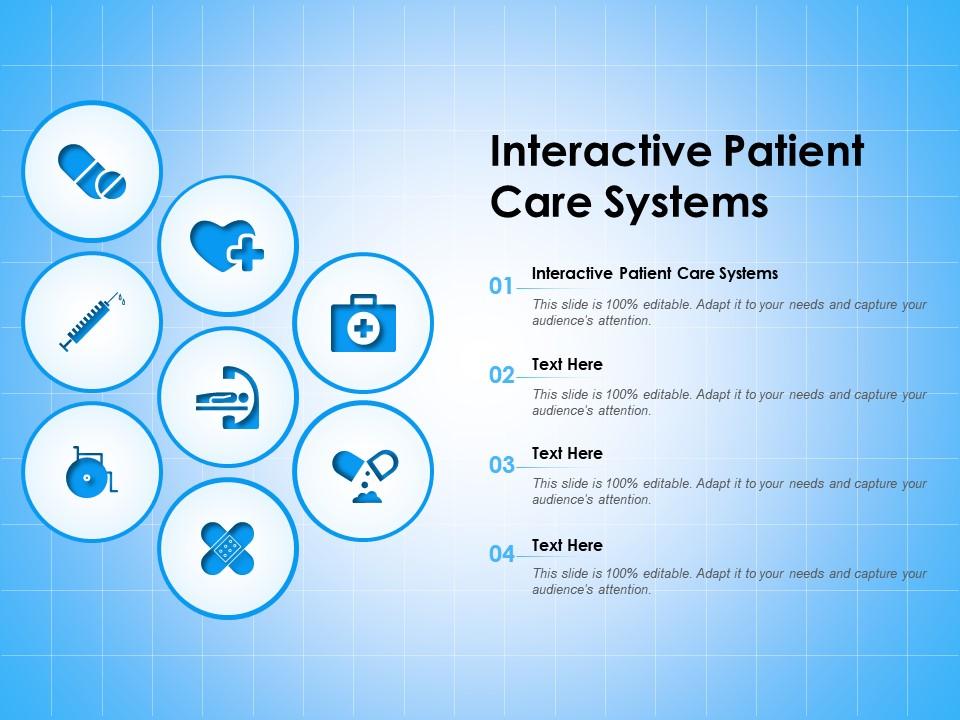 Interactive Patient Care Systems

01 Interactive Patient Care Systems
This slide is 100% editable. Adapt it to your needs and capture your audience's attention.

02 Text Here
This slide is 100% editable. Adapt it to your needs and capture your audience's attention.

03 Text Here
This slide is 100% editable. Adapt it to your needs and capture your audience's attention.

04 Text Here
This slide is 100% editable. Adapt it to your needs and capture your audience's attention.